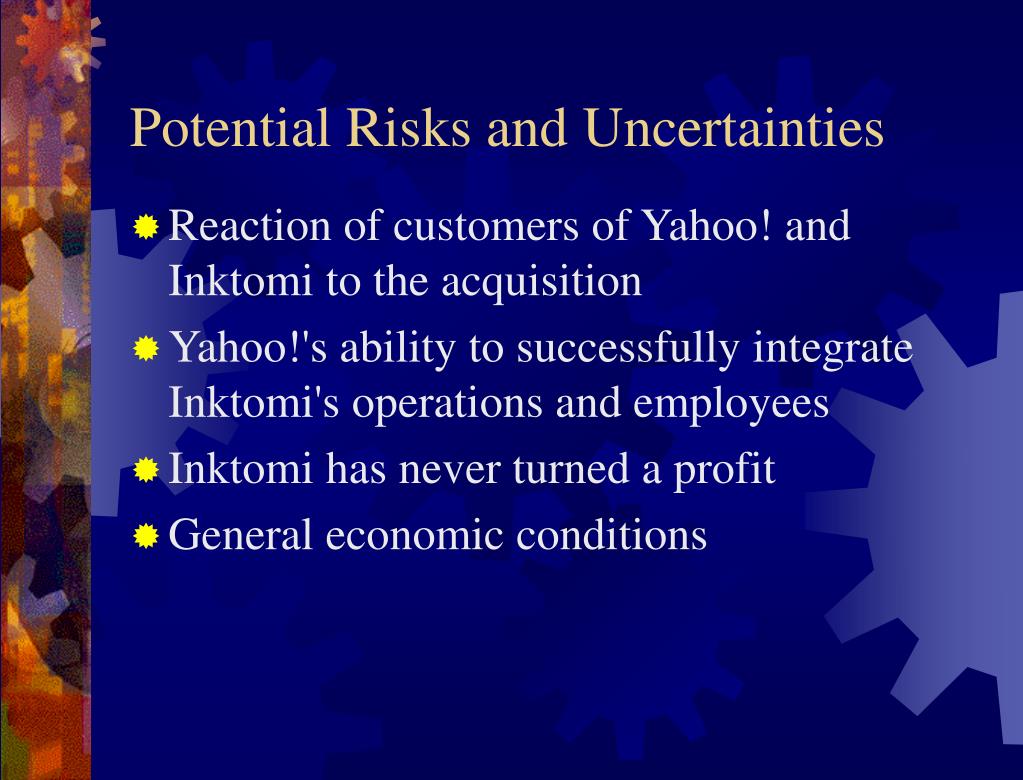 Potential Risks and Uncertainties

Reaction of customers of Yahoo! and Inktomi to the acquisition

Yahoo!'s ability to successfully integrate Inktomi's operations and employees

Inktomi has never turned a profit

General economic conditions